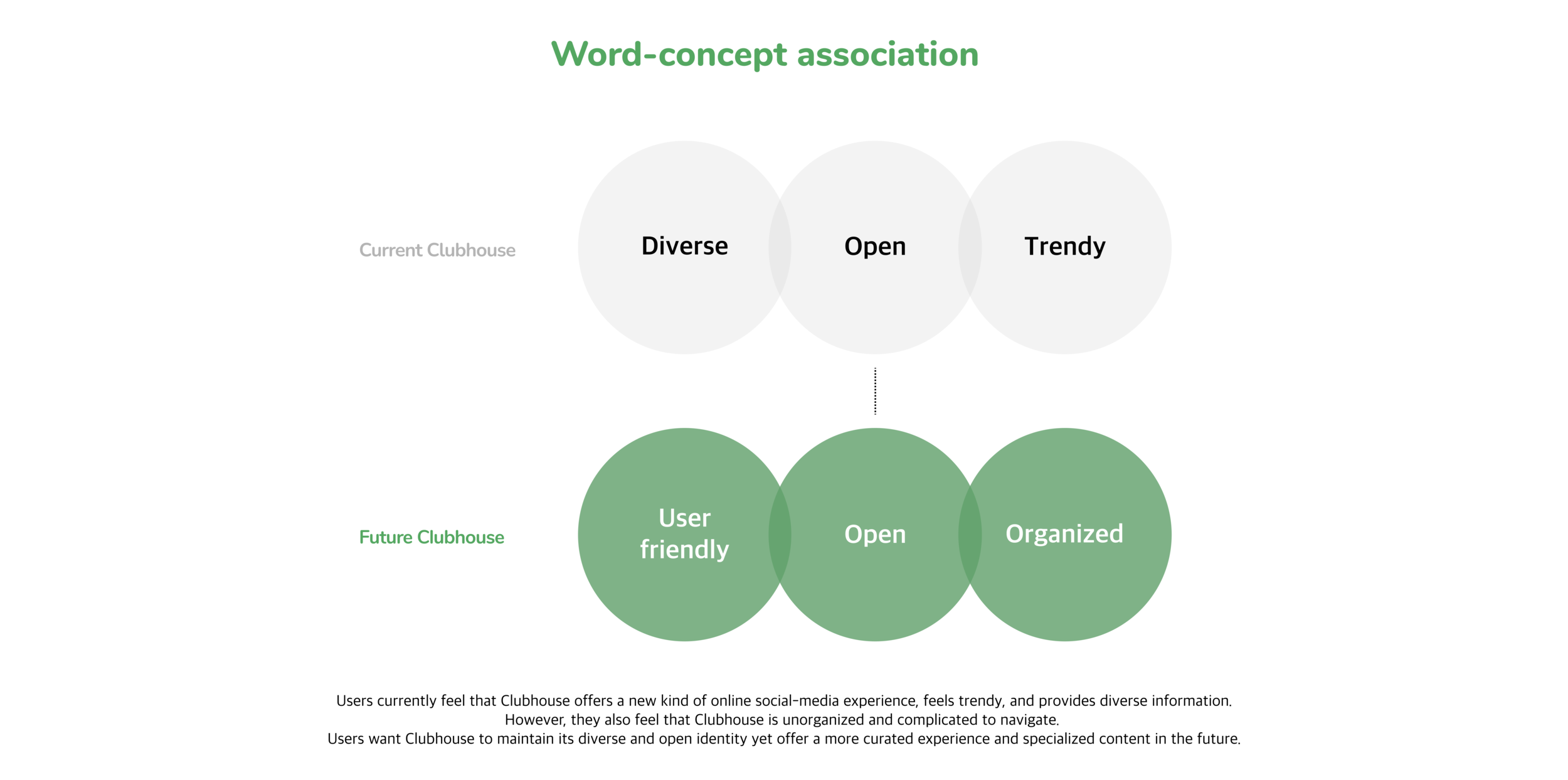 Word-concept association

Current Clubhouse

Diverse

Open

Trendy

Future Clubhouse

User friendly

Open

Organized

Users currently feel that Clubhouse offers a new kind of online social-media experience, feels trendy, and provides diverse information.
However, they also feel that Clubhouse is unorganized and complicated to navigate.
Users want Clubhouse to maintain its diverse and open identity yet offer a more curated experience and specialized content in the future.